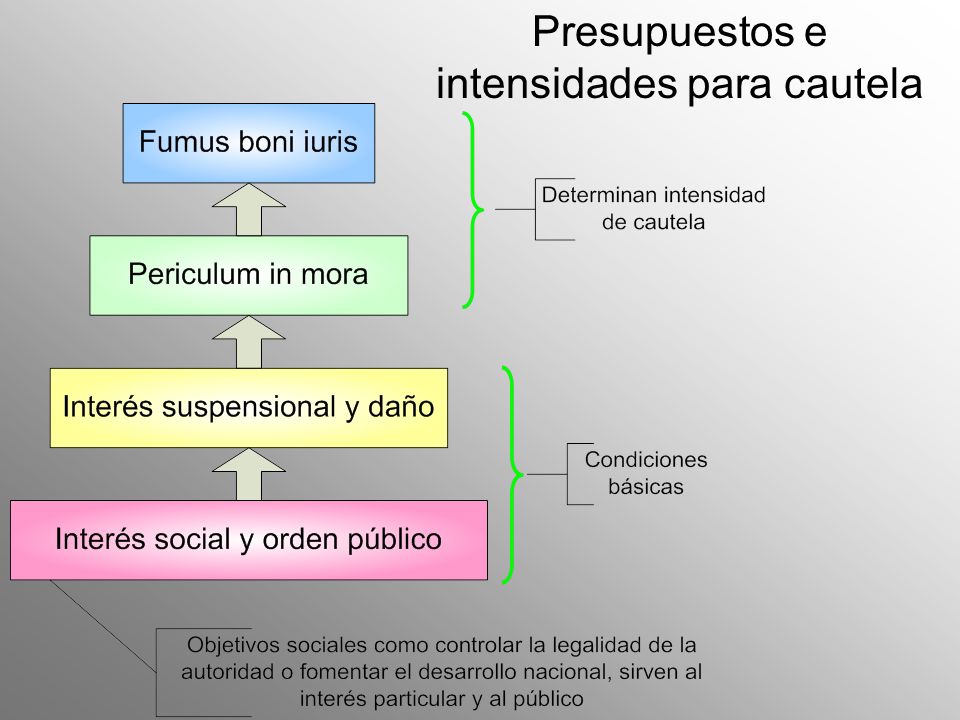 Presupuestos e intensidades para cautela

Fumus boni iuris

Periculum in mora

Interés suspensional y daño

Interés social y orden público

Determinan intensidad de cautela

Condiciones básicas

Objetivos sociales como controlar la legalidad de la autoridad o fomentar el desarrollo nacional, sirven al interés particular y al público